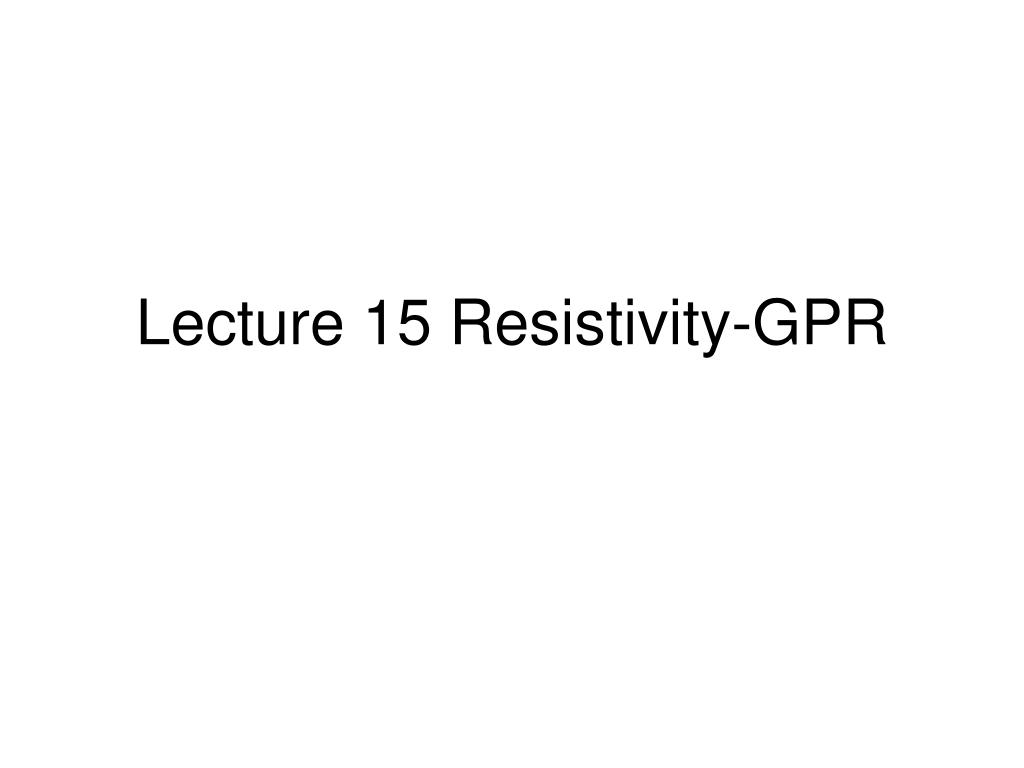 Lecture 15 Resistivity-GPR